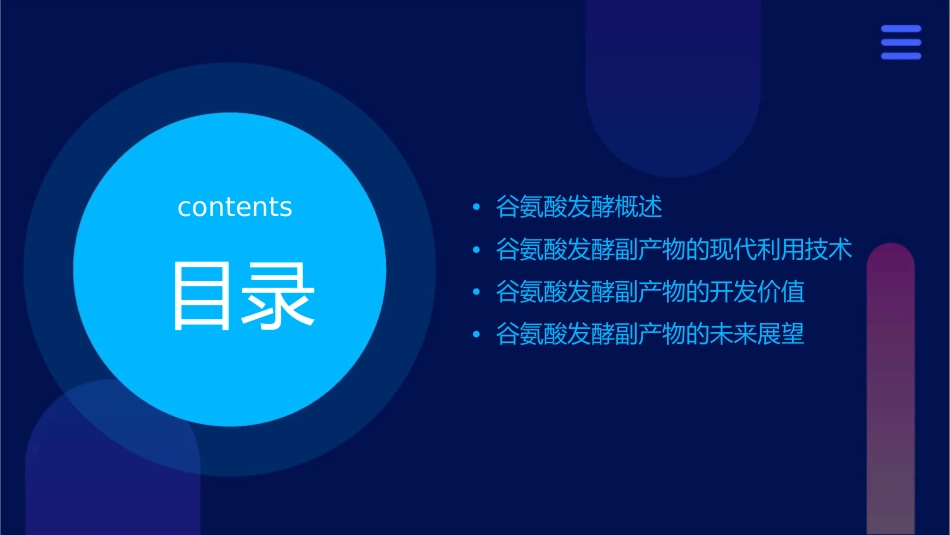 contents

目录

• 谷氨酸发酵概述
• 谷氨酸发酵副产物的现代利用技术
• 谷氨酸发酵副产物的开发价值
• 谷氨酸发酵副产物的未来展望